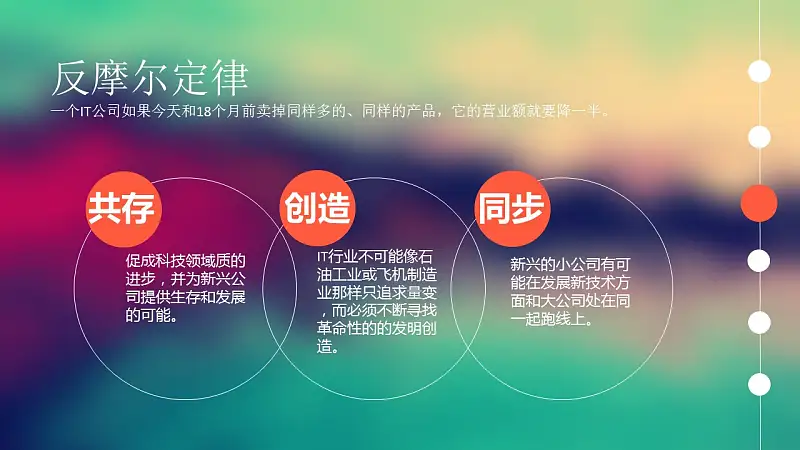 反摩尔定律

一个IT公司如果今天和18个月前卖掉同样多的、同样的产品，它的营业额就要降一半。

共存

促成科技领域质的进步，并为新兴公司提供生存和发展的可能。

创造

IT行业不可能像石油工业或飞机制造业那样只追求量变，而必须不断寻找革命性的的发明创造。

同步

新兴的小公司有可能在发展新技术方面和大公司处在同一起跑线上。